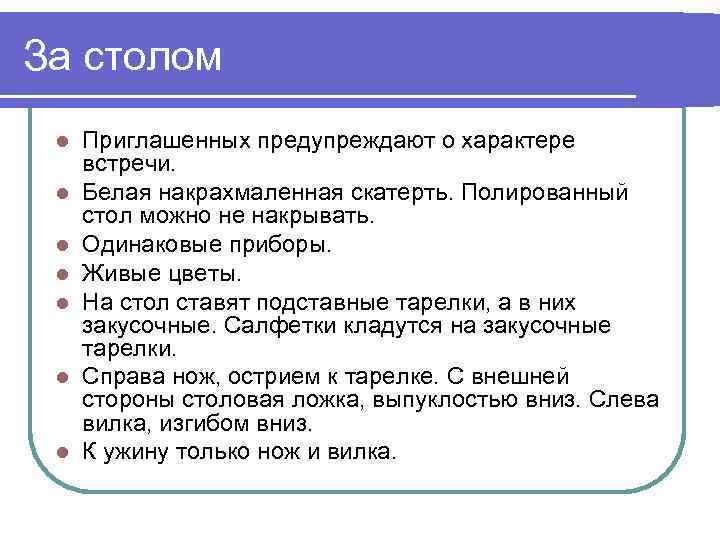 За столом

- Приглашенных предупреждают о характере встречи.
- Белая накрахмаленная скатерть. Полированный стол можно не накрывать.
- Одинаковые приборы.
- Живые цветы.
- На стол ставят подставные тарелки, а в них закусочные. Салфетки кладутся на закусочные тарелки.
- Справа нож, острием к тарелке. С внешней стороны столовая ложка, выпуклостью вниз. Слева вилка, изгибом вниз.
- К ужину только нож и вилка.